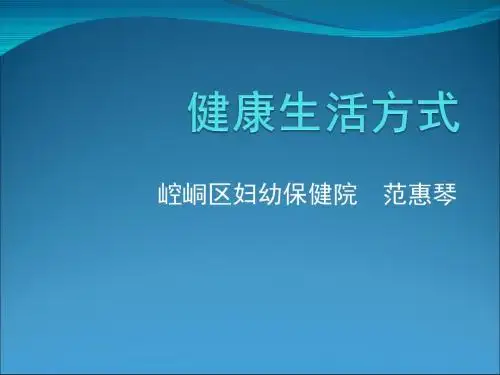 健康生活方式

崆峒区妇幼保健院　范惠琴